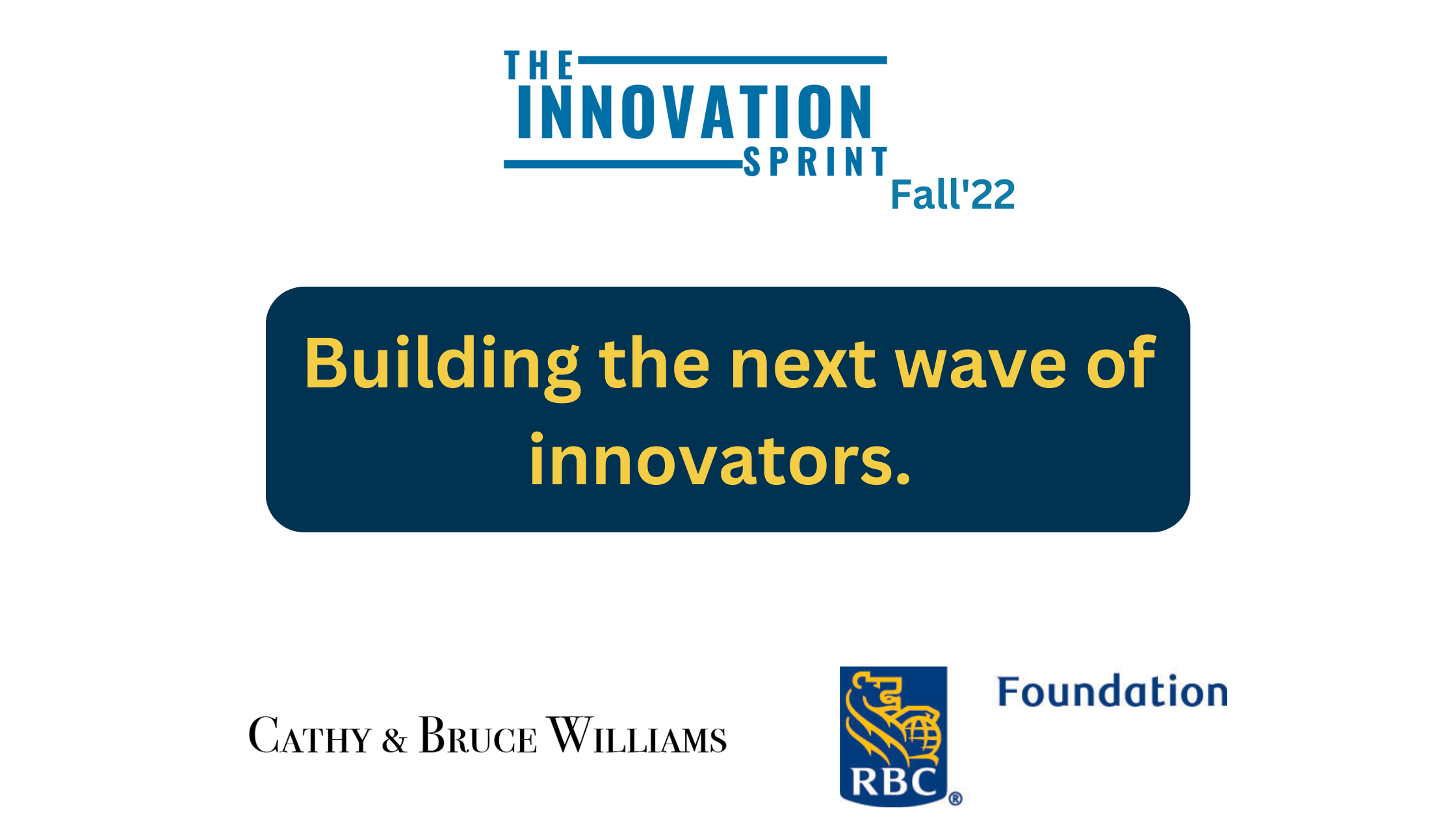 THE
INNOVATION
SPRINT
Fall'22

Building the next wave of innovators.

CATHY & BRUCE WILLIAMS

RBC®
Foundation